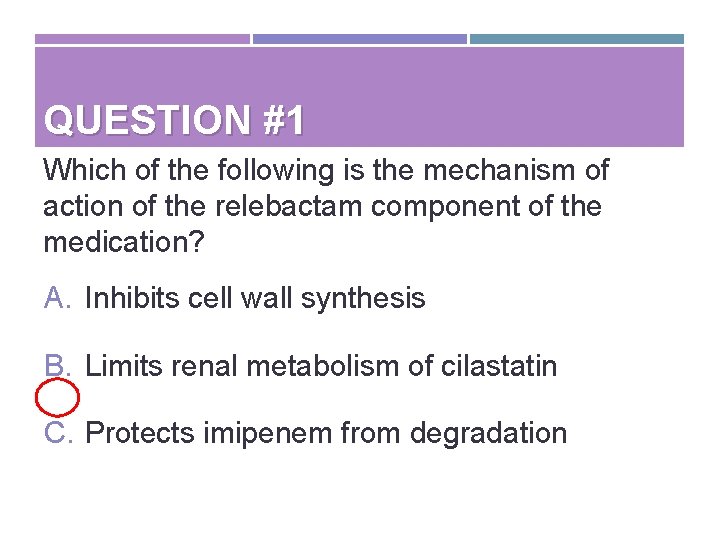 QUESTION #1

Which of the following is the mechanism of action of the relebactam component of the medication?

A. Inhibits cell wall synthesis

B. Limits renal metabolism of cilastatin

C. Protects imipenem from degradation